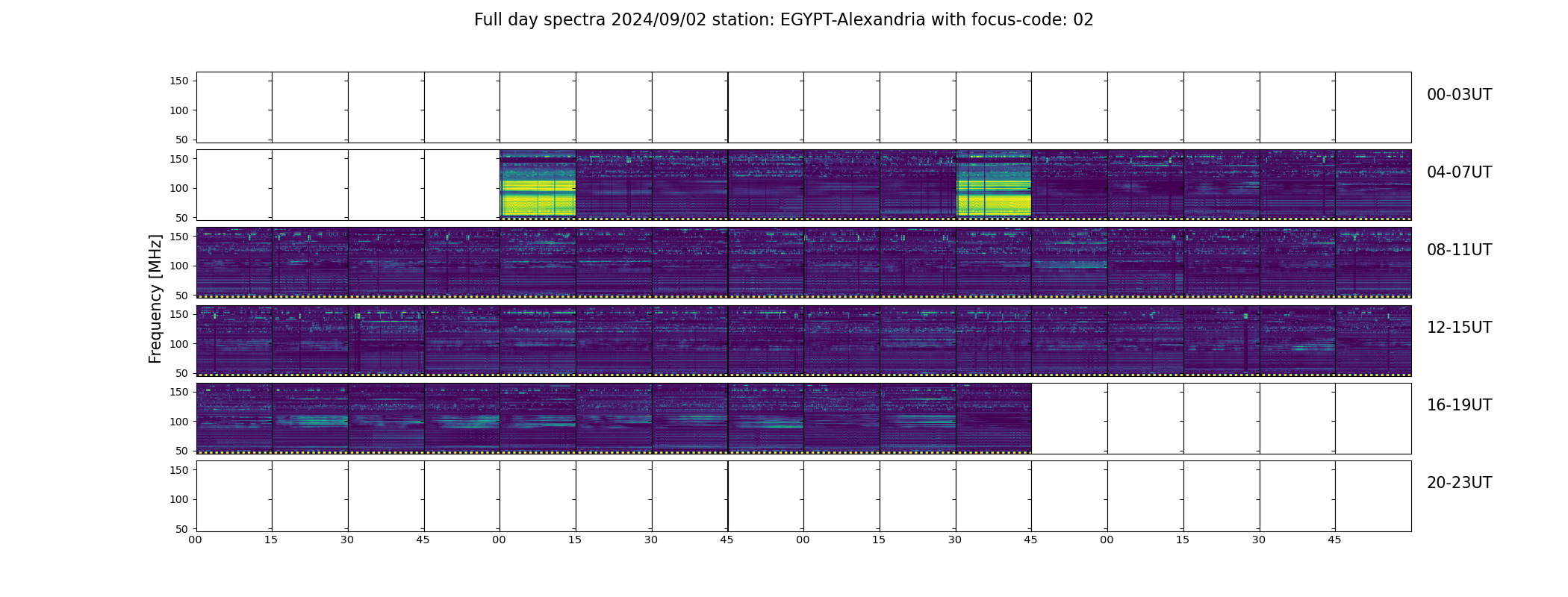 Full day spectra 2024/09/02 station: EGYPT-Alexandria with focus-code: 02

Frequency [MHz]

150
100
50
00-03UT

150
100
50
04-07UT

150
100
50
08-11UT

150
100
50
12-15UT

150
100
50
16-19UT

150
100
50
20-23UT

00 15 30 45 00 15 30 45 00 15 30 45 00 15 30 45